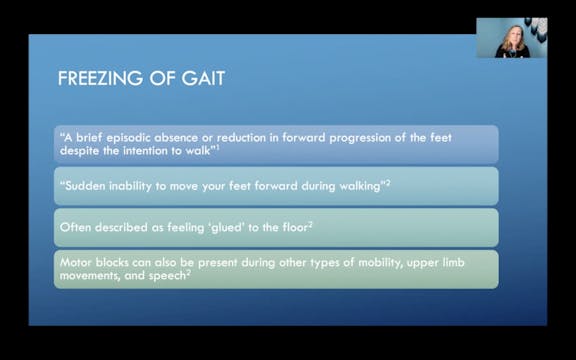 FREEZING OF GAIT

"A brief episodic absence or reduction in forward progression of the feet despite the intention to walk"$^1$

"Sudden inability to move your feet forward during walking"$^2$

Often described as feeling 'glued' to the floor$^2$

Motor blocks can also be present during other types of mobility, upper limb movements, and speech$^2$